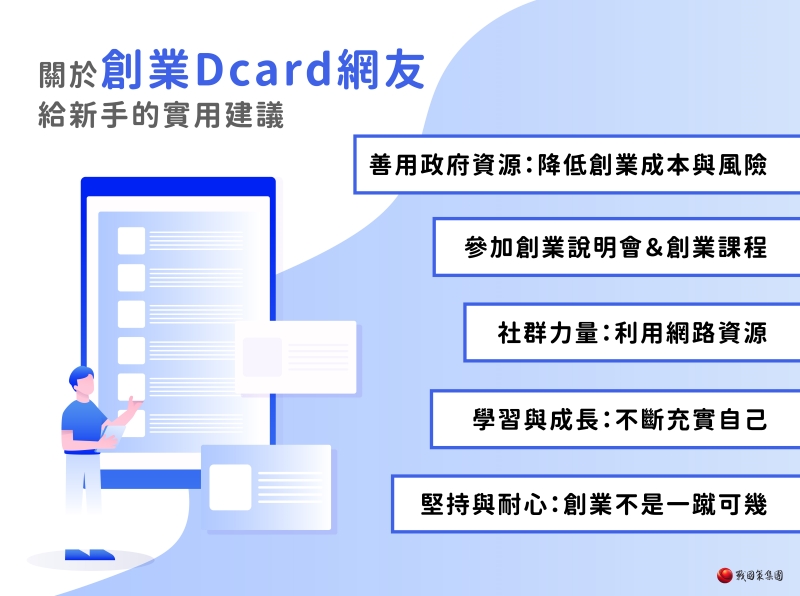 關於創業Dcard網友
給新手的實用建議

善用政府資源：降低創業成本與風險

參加創業說明會&創業課程

社群力量：利用網路資源

學習與成長：不斷充實自己

堅持與耐心：創業不是一蹴可幾

戰國策集團